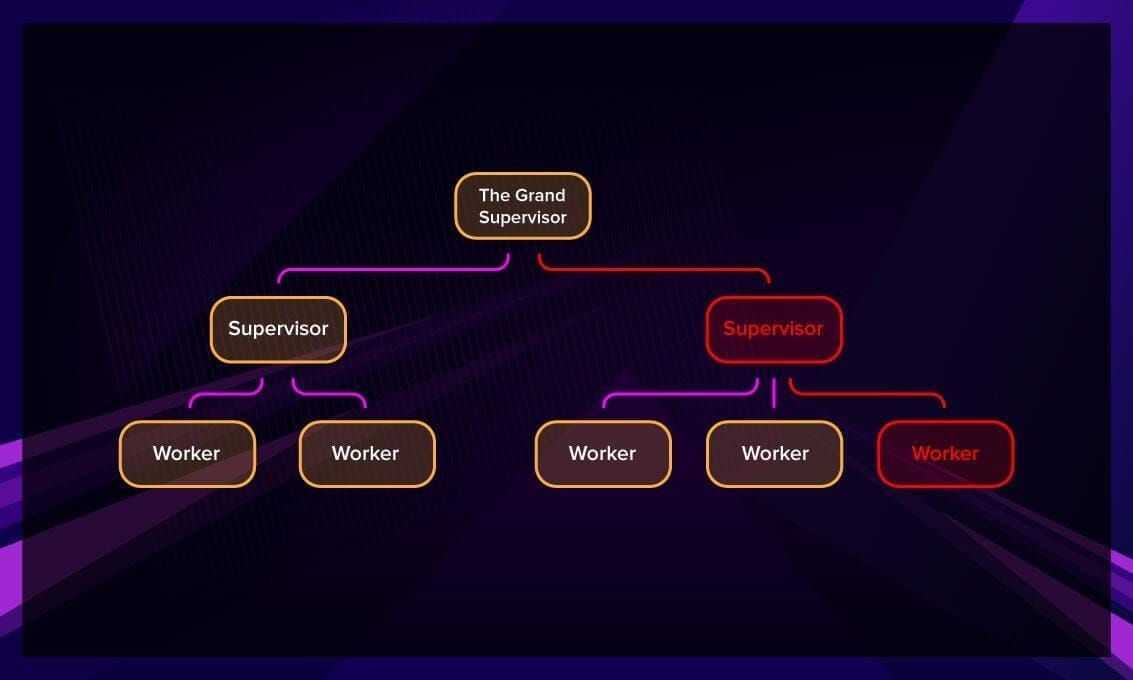 The Grand Supervisor

Supervisor

Supervisor

Worker

Worker

Worker

Worker

Worker